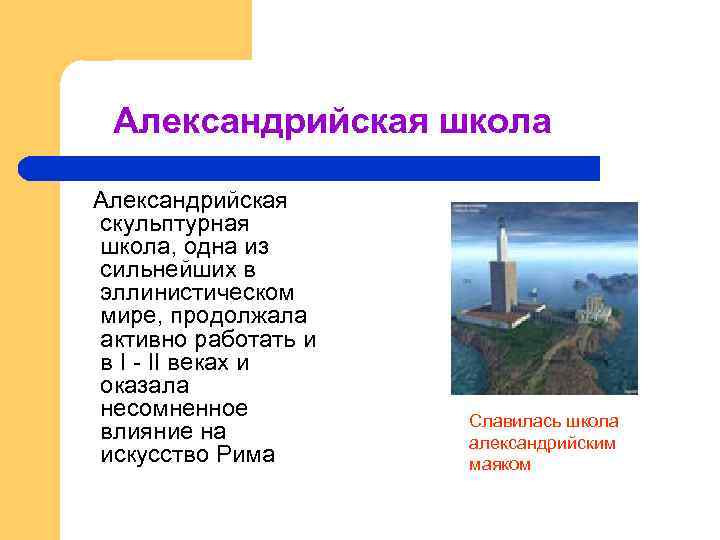 Александрийская школа

Александрийская скульптурная школа, одна из сильнейших в эллинистическом мире, продолжала активно работать и в I - II веках и оказала несомненное влияние на искусство Рима

Славилась школа александрийским маяком